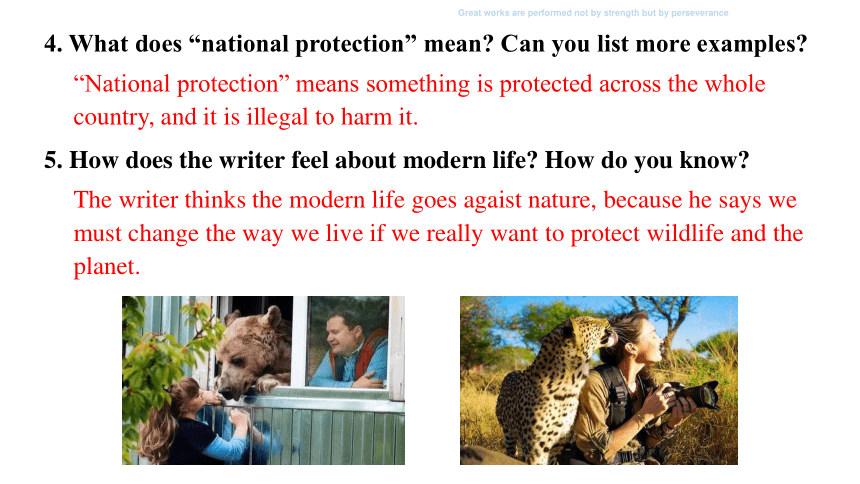 Great works are performed not by strength but by perseverance

4. What does “national protection” mean? Can you list more examples?

“National protection” means something is protected across the whole country, and it is illegal to harm it.

5. How does the writer feel about modern life? How do you know?

The writer thinks the modern life goes agaist nature, because he says we must change the way we live if we really want to protect wildlife and the planet.